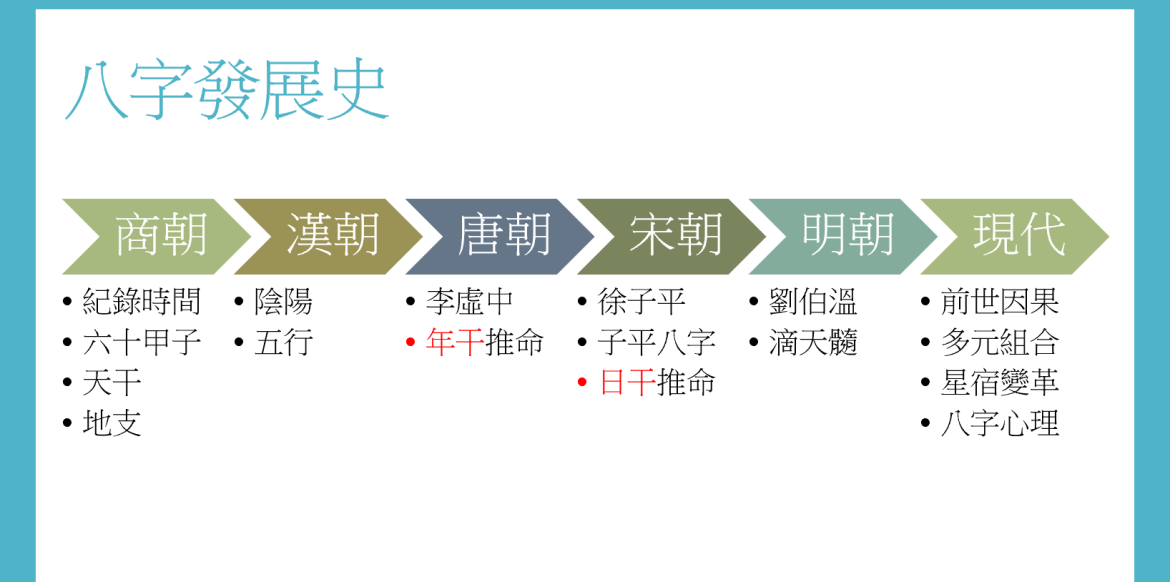 八字發展史

商朝
• 紀錄時間
• 六十甲子
• 天干
• 地支

漢朝
• 陰陽
• 五行

唐朝
• 李虛中
• 年干推命

宋朝
• 徐子平
• 子平八字
• 日干推命

明朝
• 劉伯溫
• 滴天髓

現代
• 前世因果
• 多元組合
• 星宿變革
• 八字心理